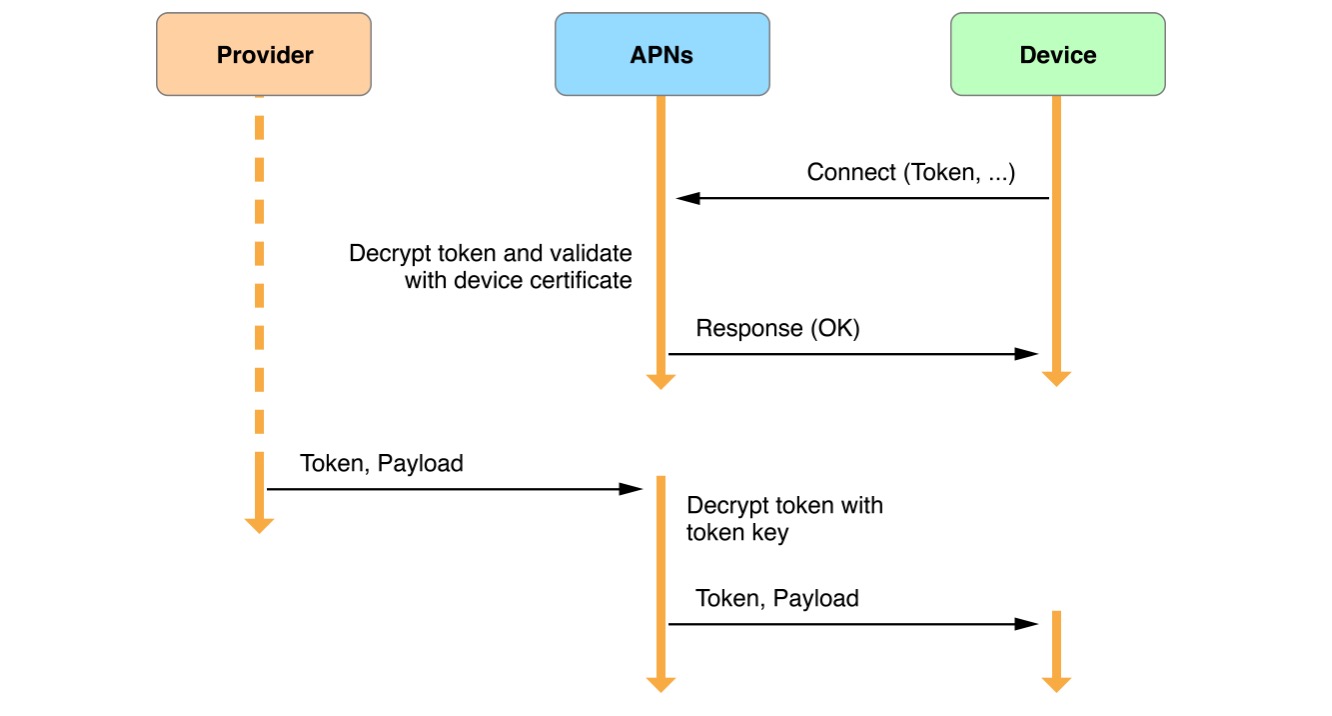 Provider

APNs

Device

Connect (Token, ...)

Decrypt token and validate with device certificate

Response (OK)

Token, Payload

Decrypt token with token key

Token, Payload